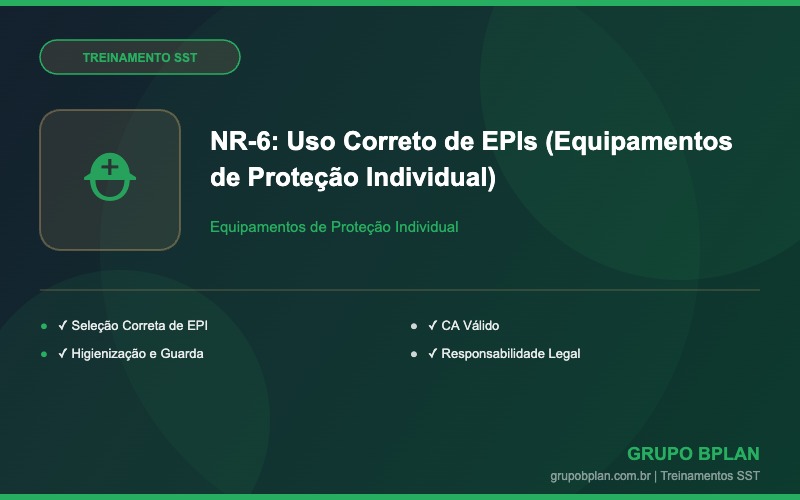 TREINAMENTO SST

NR-6: Uso Correto de EPIs (Equipamentos de Proteção Individual)

Equipamentos de Proteção Individual

✓ Seleção Correta de EPI

✓ Higienização e Guarda

✓ CA Válido

✓ Responsabilidade Legal

GRUPO BPLAN

grupobplan.com.br | Treinamentos SST